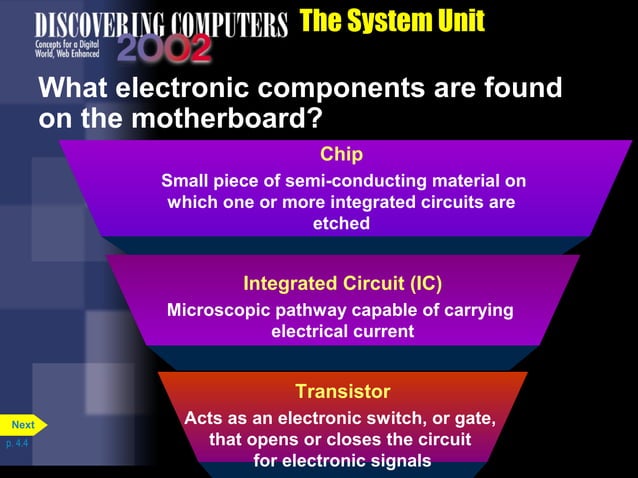 DISCOVERING COMPUTERS
Concepts for a Digital World, Web Enhanced
2002

The System Unit

What electronic components are found on the motherboard?

Chip

Small piece of semi-conducting material on which one or more integrated circuits are etched

Integrated Circuit (IC)

Microscopic pathway capable of carrying electrical current

Transistor

Acts as an electronic switch, or gate, that opens or closes the circuit for electronic signals

Next

p. 4.4